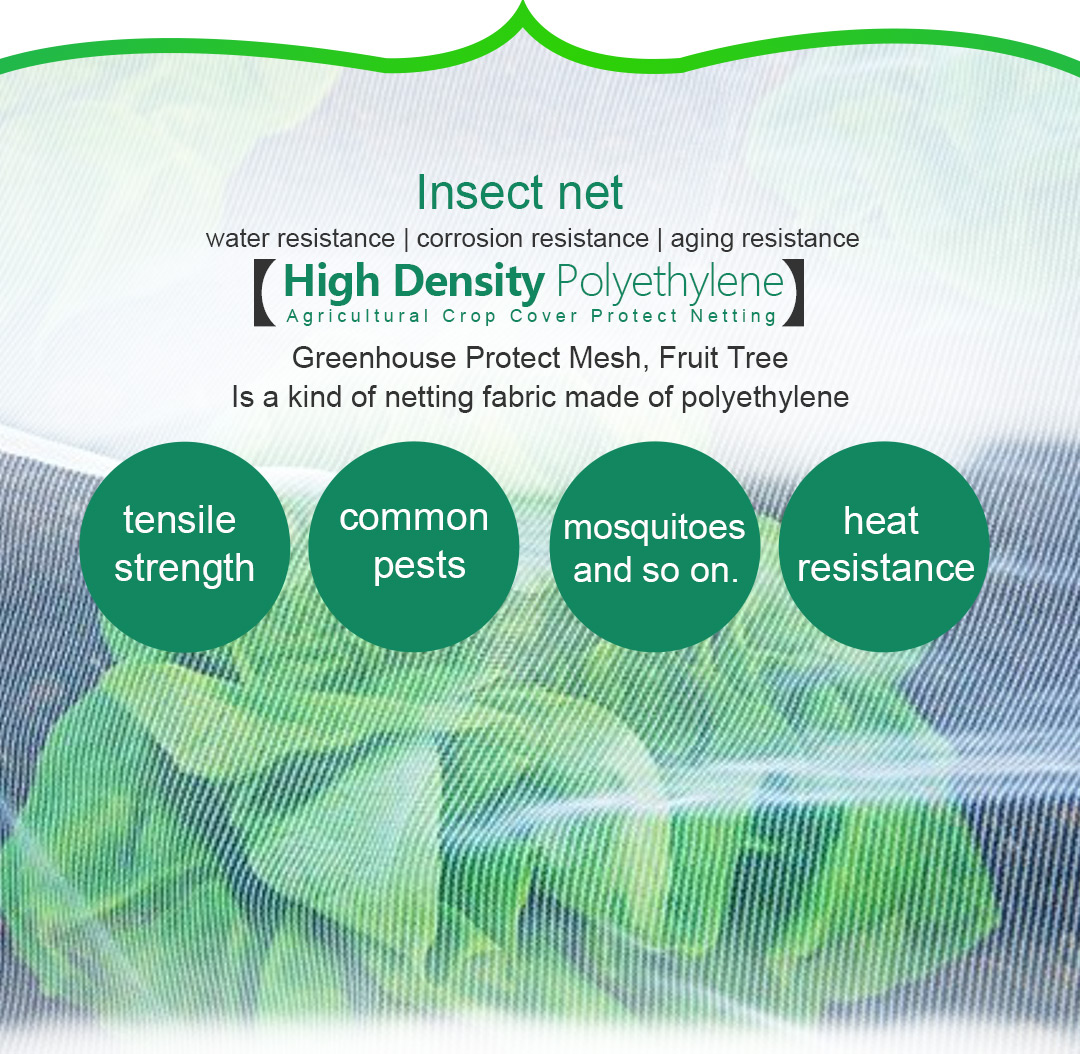 Insect net

water resistance | corrosion resistance | aging resistance

【High Density Polyethylene】
Agricultural Crop Cover Protect Netting

Greenhouse Protect Mesh, Fruit Tree
Is a kind of netting fabric made of polyethylene

tensile strength

common pests

mosquitoes and so on.

heat resistance